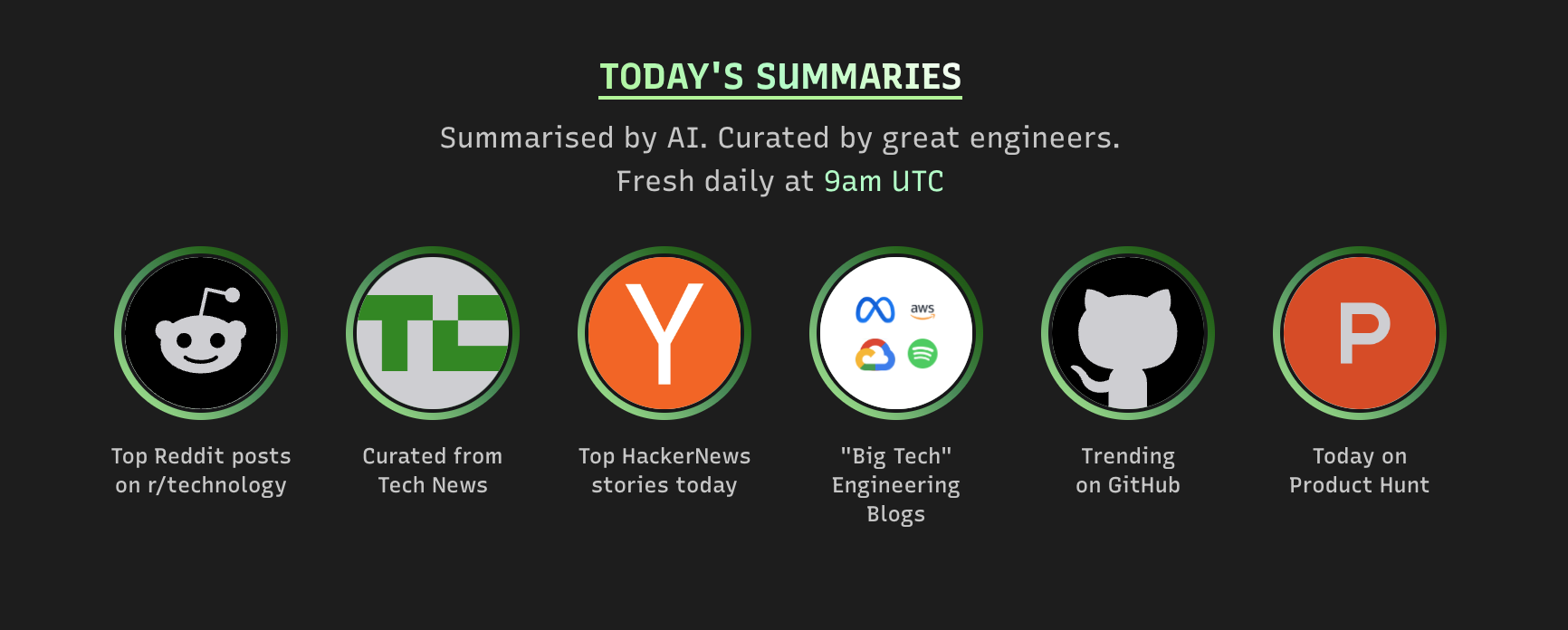 TODAY'S SUMMARIES

Summarised by AI. Curated by great engineers.
Fresh daily at 9am UTC

Top Reddit posts on r/technology

TC

Curated from Tech News

Y

Top HackerNews stories today

aws

"Big Tech" Engineering Blogs

Trending on GitHub

P

Today on Product Hunt